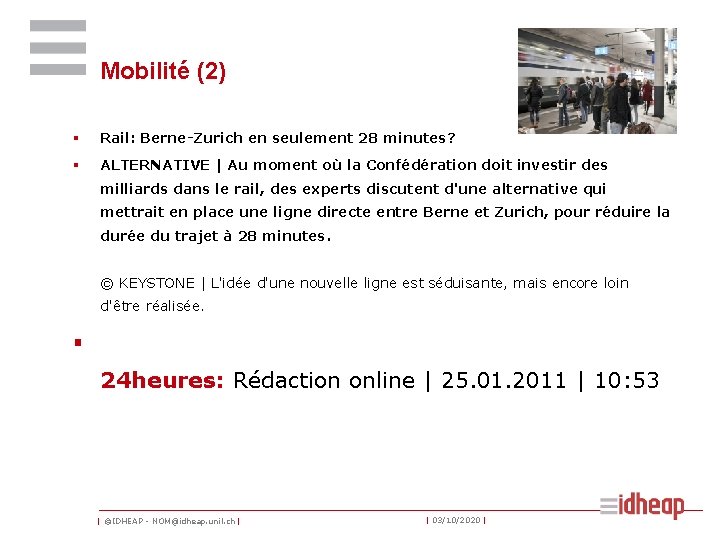 Mobilité (2)

▪ Rail: Berne-Zurich en seulement 28 minutes?

▪ ALTERNATIVE | Au moment où la Confédération doit investir des milliards dans le rail, des experts discutent d'une alternative qui mettrait en place une ligne directe entre Berne et Zurich, pour réduire la durée du trajet à 28 minutes.

© KEYSTONE | L'idée d'une nouvelle ligne est séduisante, mais encore loin d'être réalisée.

▪

24heures: Rédaction online | 25.01.2011 | 10:53

| ©IDHEAP - NOM@idheap.unil.ch | | 03/10/2020 | idheap